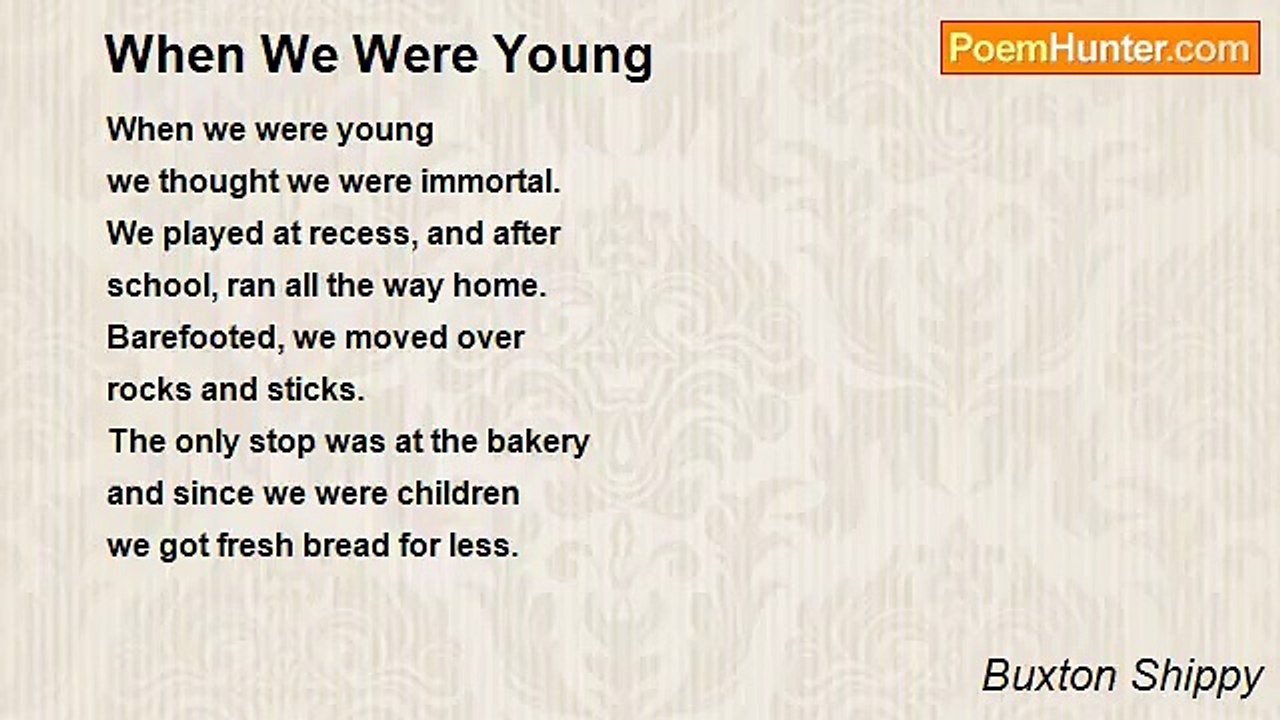 When We Were Young

PoemHunter.com

When we were young
we thought we were immortal.
We played at recess, and after
school, ran all the way home.
Barefooted, we moved over
rocks and sticks.
The only stop was at the bakery
and since we were children
we got fresh bread for less.

Buxton Shippy